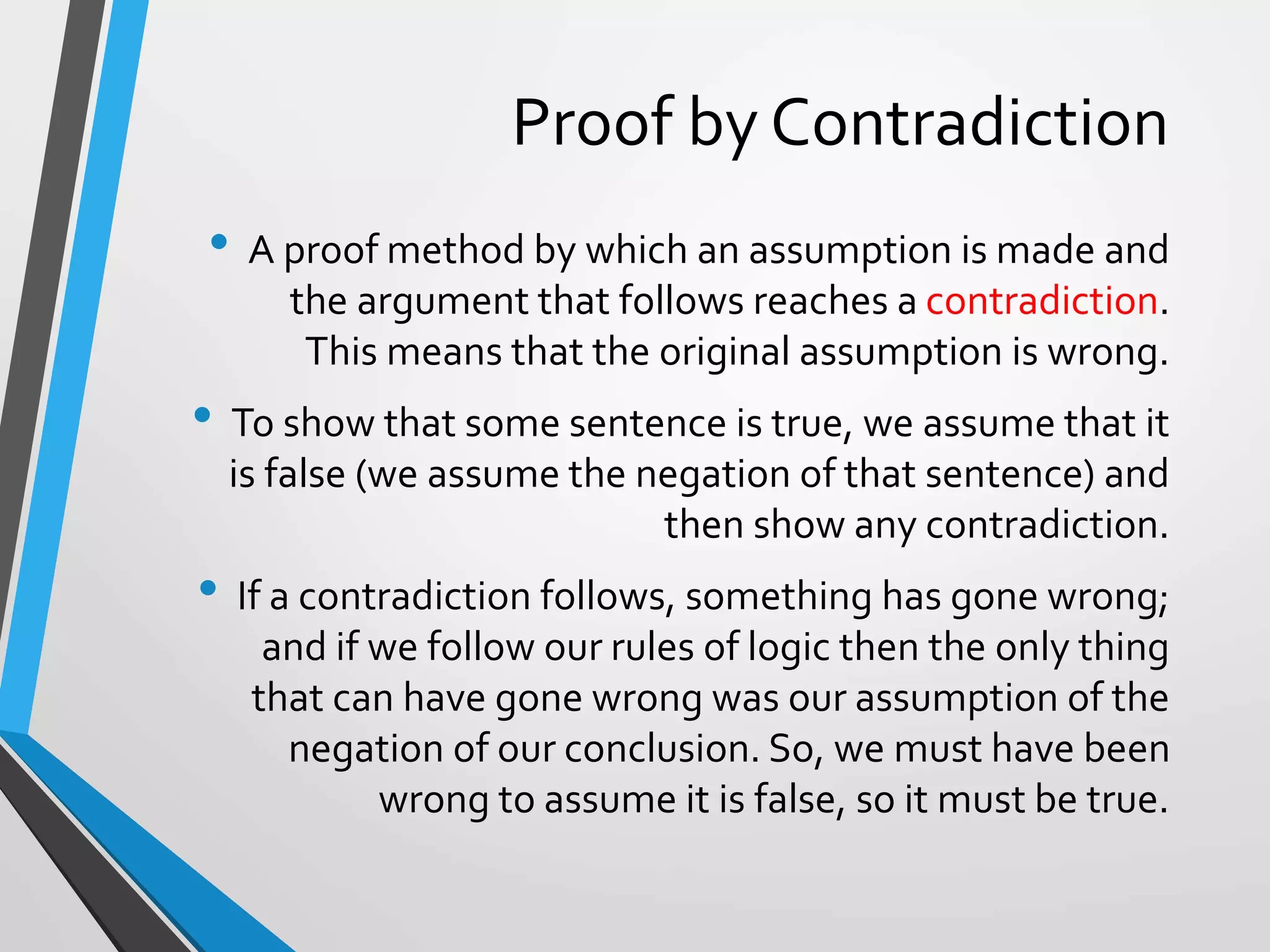 Proof by Contradiction

• A proof method by which an assumption is made and the argument that follows reaches a contradiction. This means that the original assumption is wrong.

• To show that some sentence is true, we assume that it is false (we assume the negation of that sentence) and then show any contradiction.

• If a contradiction follows, something has gone wrong; and if we follow our rules of logic then the only thing that can have gone wrong was our assumption of the negation of our conclusion. So, we must have been wrong to assume it is false, so it must be true.